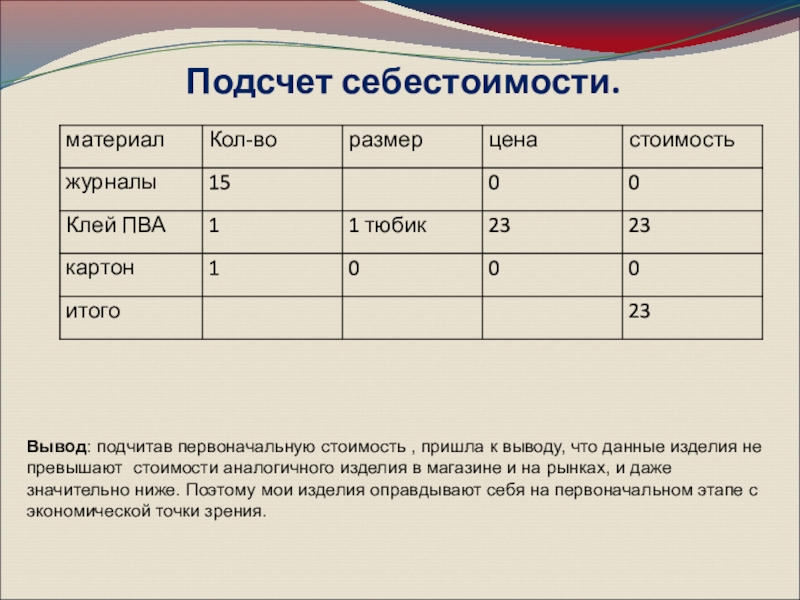 Подсчет себестоимости.

| материал | Кол-во | размер | цена | стоимость |
|---|---|---|---|---|
| журналы | 15 | | 0 | 0 |
| Клей ПВА | 1 | 1 тюбик | 23 | 23 |
| картон | 1 | 0 | 0 | 0 |
| итого | | | | 23 |

Вывод: подчитав первоначальную стоимость , пришла к выводу, что данные изделия не превышают стоимости аналогичного изделия в магазине и на рынках, и даже значительно ниже. Поэтому мои изделия оправдывают себя на первоначальном этапе с экономической точки зрения.